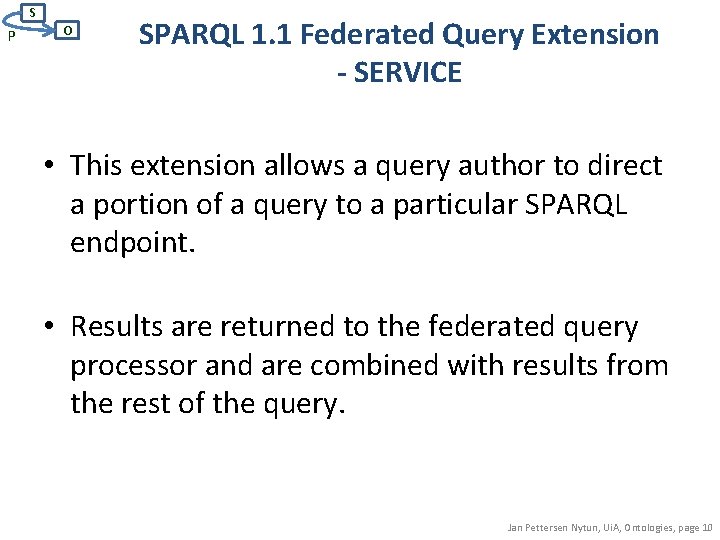 S
P
O

SPARQL 1.1 Federated Query Extension - SERVICE

• This extension allows a query author to direct a portion of a query to a particular SPARQL endpoint.

• Results are returned to the federated query processor and are combined with results from the rest of the query.

Jan Pettersen Nytun, UiA, Ontologies, page 10